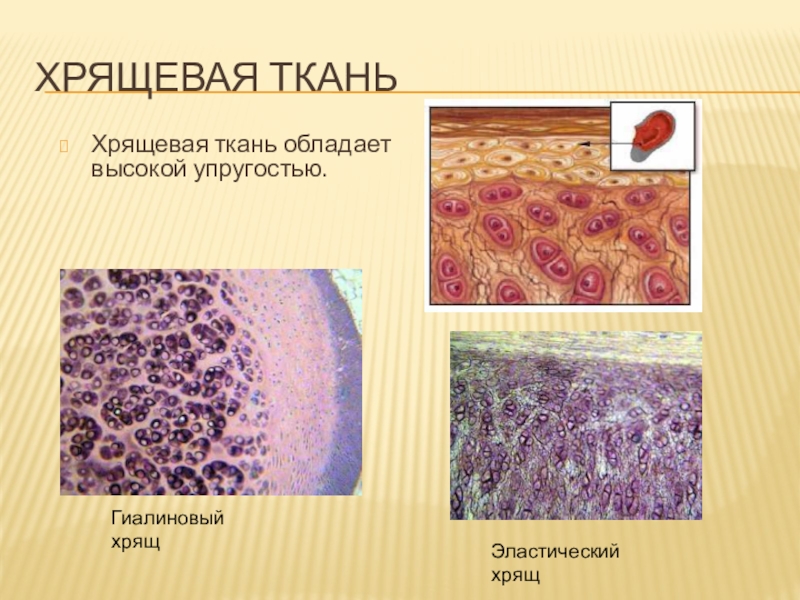 ХРЯЩЕВАЯ ТКАНЬ

Хрящевая ткань обладает высокой упругостью.

Гиалиновый хрящ

Эластический хрящ